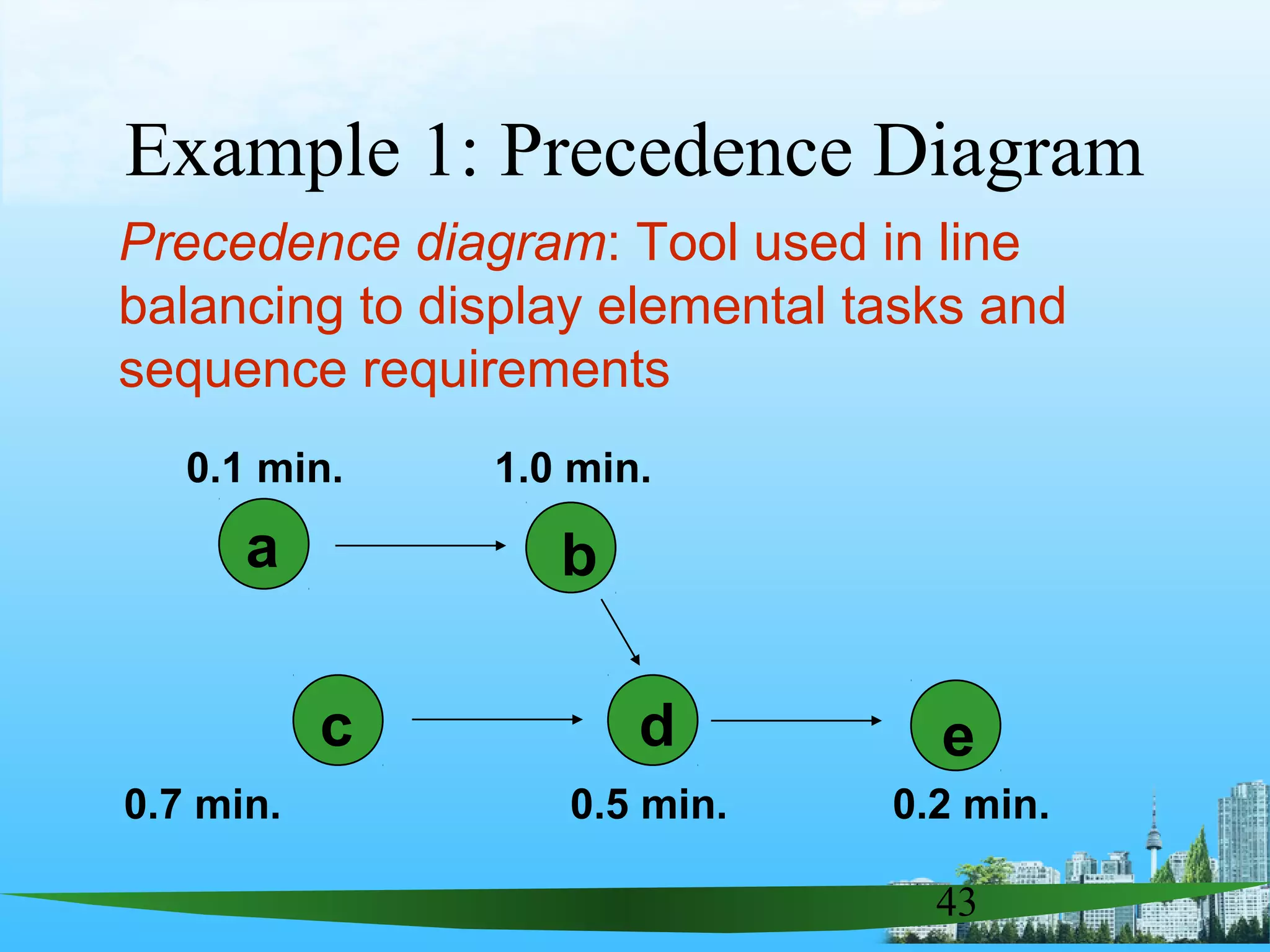 Example 1: Precedence Diagram

Precedence diagram: Tool used in line balancing to display elemental tasks and sequence requirements

0.1 min.

1.0 min.

a

b

c

d

e

0.7 min.

0.5 min.

0.2 min.

43